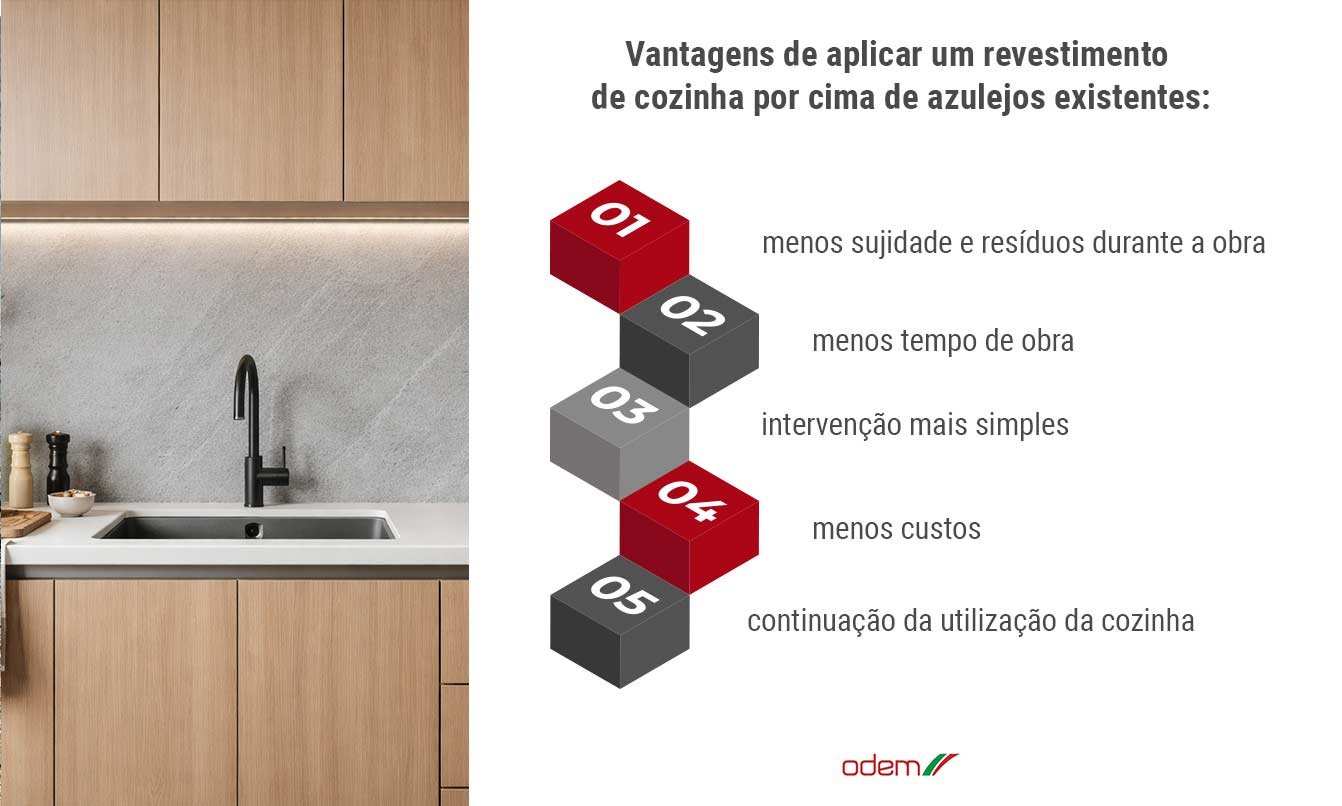 Vantagens de aplicar um revestimento de cozinha por cima de azulejos existentes:

01
menos sujidade e resíduos durante a obra

02
menos tempo de obra

03
intervenção mais simples

04
menos custos

05
continuação da utilização da cozinha

odem